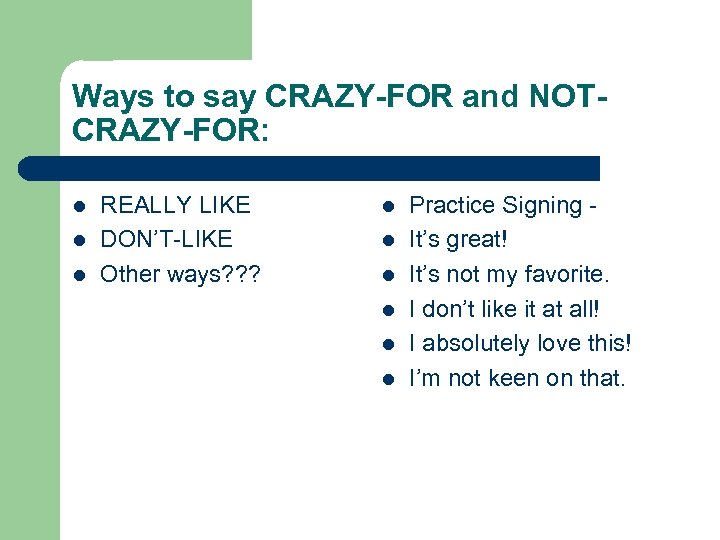 Ways to say CRAZY-FOR and NOT-CRAZY-FOR:

- REALLY LIKE
- DON'T-LIKE
- Other ways???

- Practice Signing -
- It's great!
- It's not my favorite.
- I don't like it at all!
- I absolutely love this!
- I'm not keen on that.